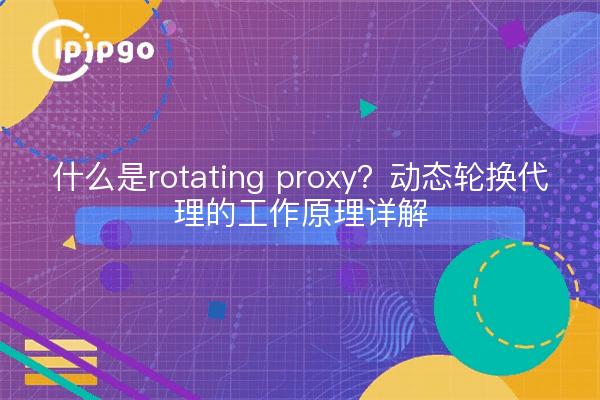 ipipgo

什么是rotating proxy？动态轮换代理的工作原理详解